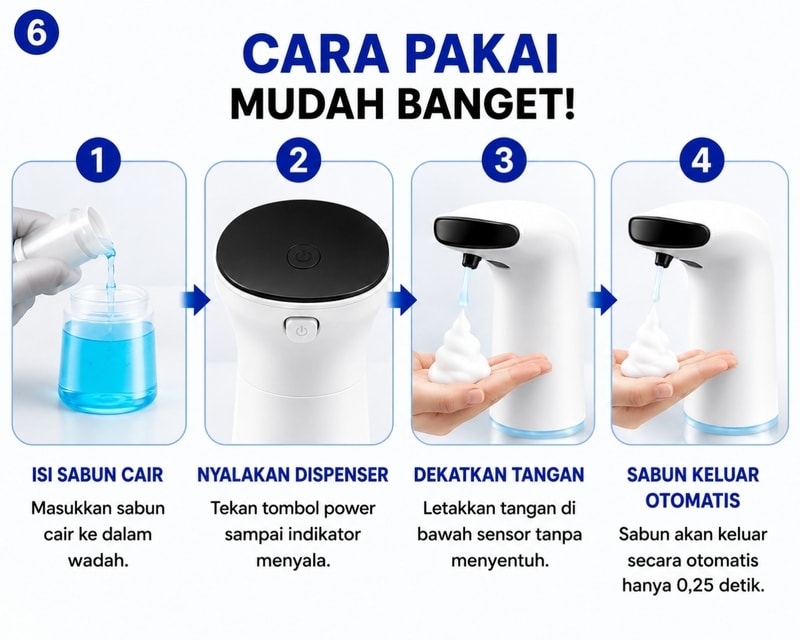 6

CARA PAKAI
MUDAH BANGET!

1

ISI SABUN CAIR
Masukkan sabun cair ke dalam wadah.

2

NYALAKAN DISPENSER
Tekan tombol power sampai indikator menyala.

3

DEKATKAN TANGAN
Letakkan tangan di bawah sensor tanpa menyentuh.

4

SABUN KELUAR OTOMATIS
Sabun akan keluar secara otomatis hanya 0,25 detik.